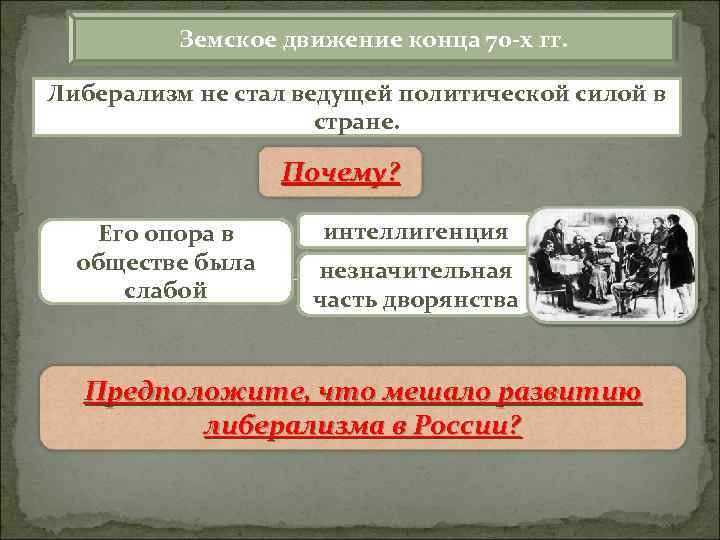 Земское движение конца 70-х гг.

Либерализм не стал ведущей политической силой в стране.

Почему?

Его опора в обществе была слабой

интеллигенция

незначительная часть дворянства

Предположите, что мешало развитию либерализма в России?